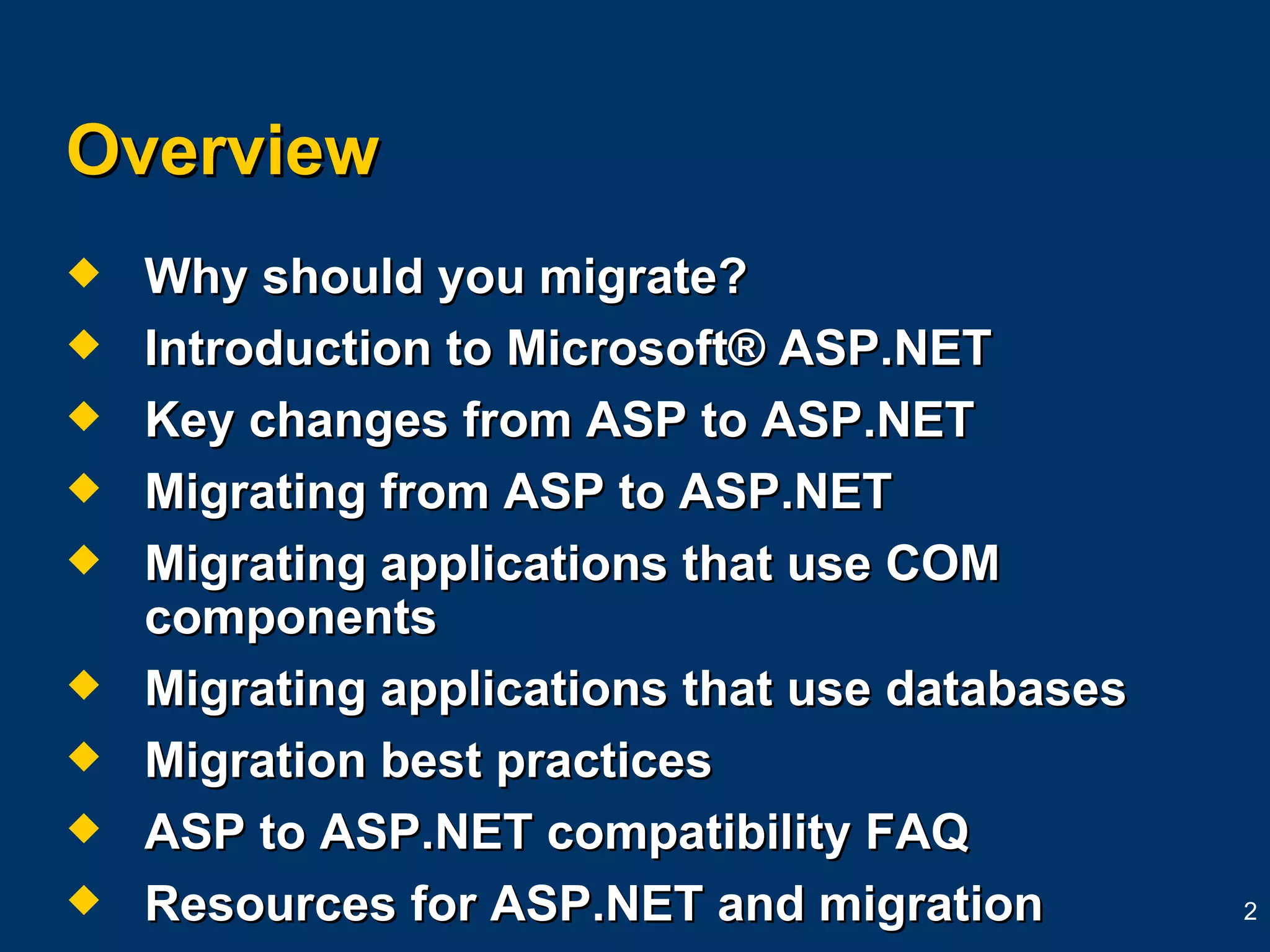 Overview

◆ Why should you migrate?
◆ Introduction to Microsoft® ASP.NET
◆ Key changes from ASP to ASP.NET
◆ Migrating from ASP to ASP.NET
◆ Migrating applications that use COM components
◆ Migrating applications that use databases
◆ Migration best practices
◆ ASP to ASP.NET compatibility FAQ
◆ Resources for ASP.NET and migration

2